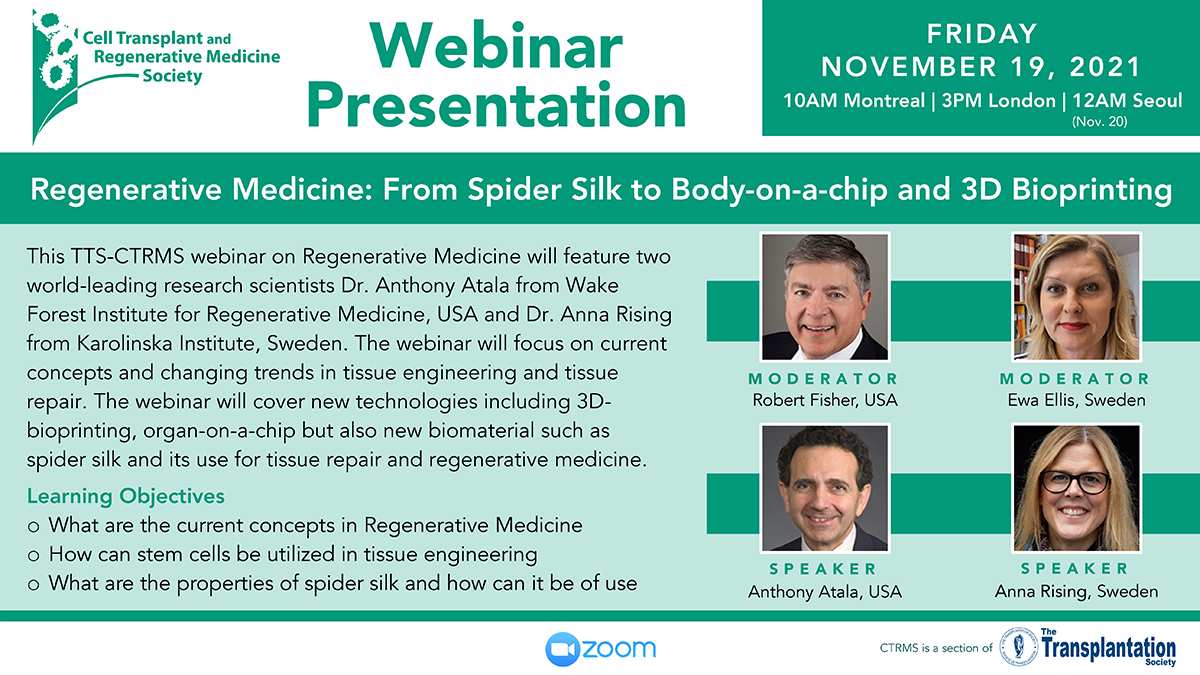 Cell Transplant and Regenerative Medicine Society

Webinar Presentation

FRIDAY
NOVEMBER 19, 2021
10AM Montreal | 3PM London | 12AM Seoul
(Nov. 20)

Regenerative Medicine: From Spider Silk to Body-on-a-chip and 3D Bioprinting

This TTS-CTRMS webinar on Regenerative Medicine will feature two world-leading research scientists Dr. Anthony Atala from Wake Forest Institute for Regenerative Medicine, USA and Dr. Anna Rising from Karolinska Institute, Sweden. The webinar will focus on current concepts and changing trends in tissue engineering and tissue repair. The webinar will cover new technologies including 3D-bioprinting, organ-on-a-chip but also new biomaterial such as spider silk and its use for tissue repair and regenerative medicine.

Learning Objectives
o What are the current concepts in Regenerative Medicine
o How can stem cells be utilized in tissue engineering
o What are the properties of spider silk and how can it be of use

MODERATOR
Robert Fisher, USA

MODERATOR
Ewa Ellis, Sweden

SPEAKER
Anthony Atala, USA

SPEAKER
Anna Rising, Sweden

zoom

CTRMS is a section of The Transplantation Society